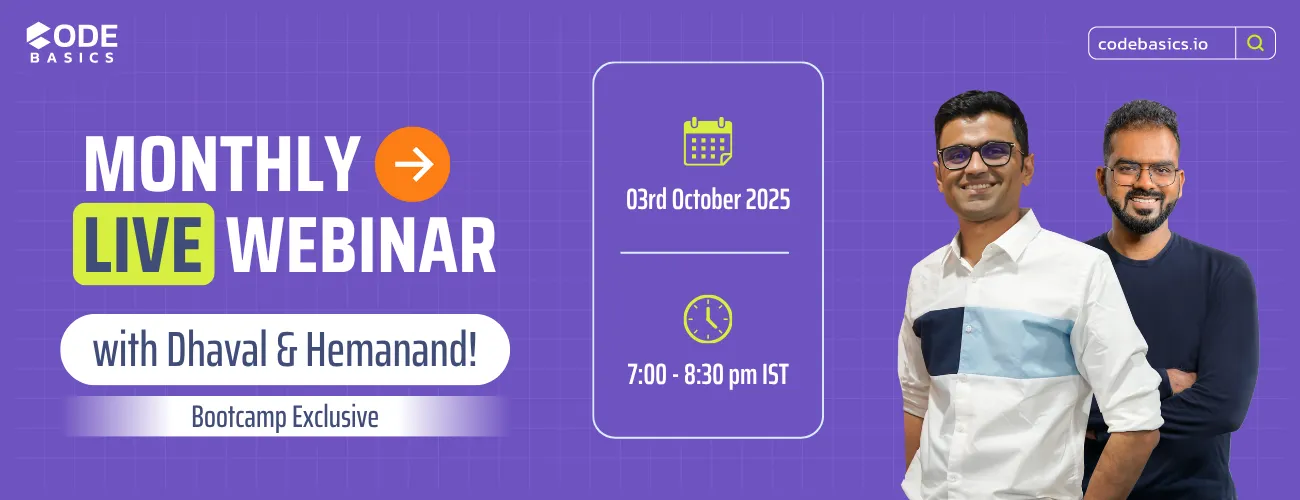 CODE BASICS

codebasics.io

MONTHLY
LIVE WEBINAR

with Dhaval & Hemanand!

Bootcamp Exclusive

03rd October 2025

7:00 - 8:30 pm IST